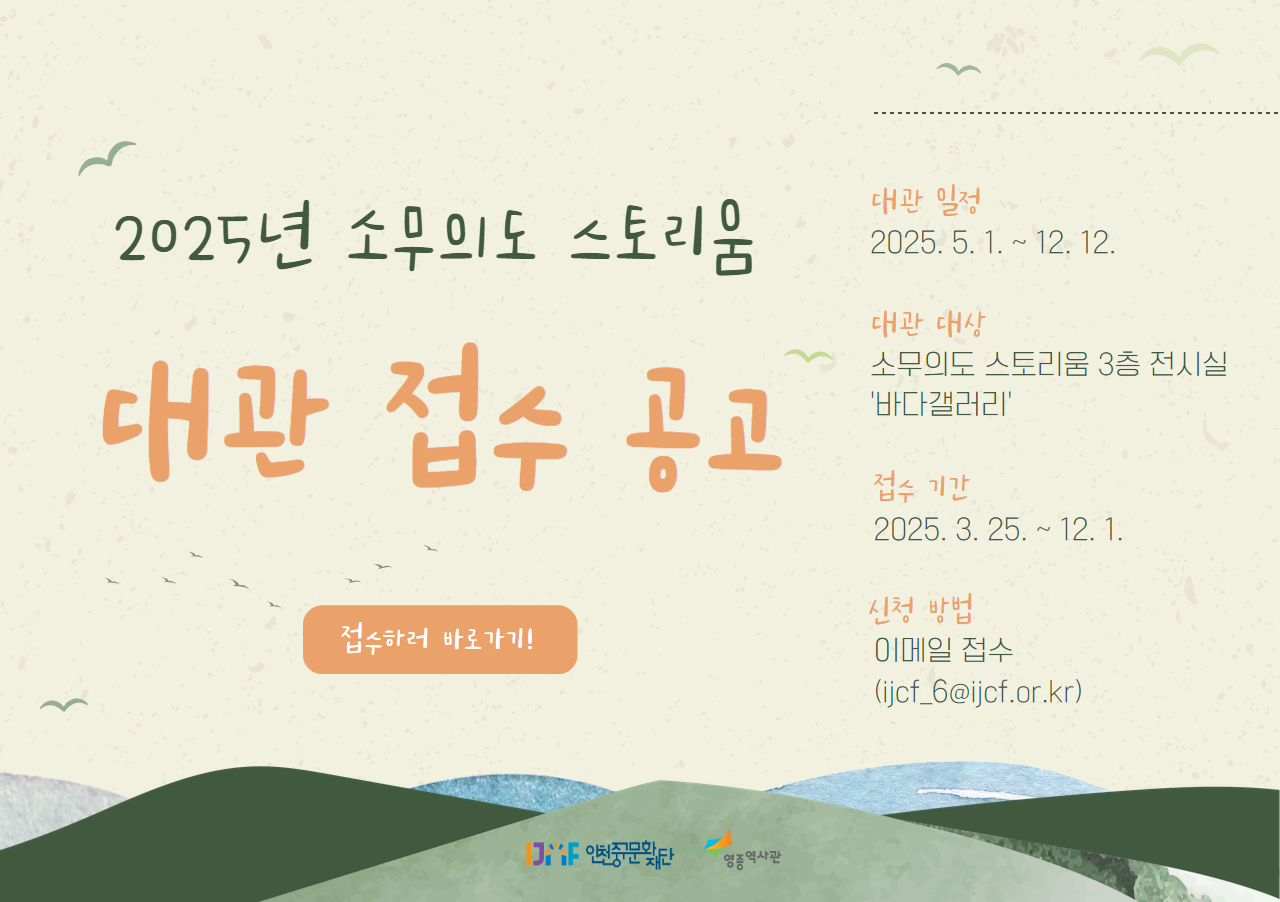 2025년 소무의도 스토리움

대관 접수 공고

접수하러 바로가기!

대관 일정
2025. 5. 1. ~ 12. 12.

대관 대상
소무의도 스토리움 3층 전시실
'바다갤러리'

접수 기간
2025. 3. 25. ~ 12. 1.

신청 방법
이메일 접수
(ijcf_6@ijcf.or.kr)

IJCF 인천중구문화재단

영종역사관